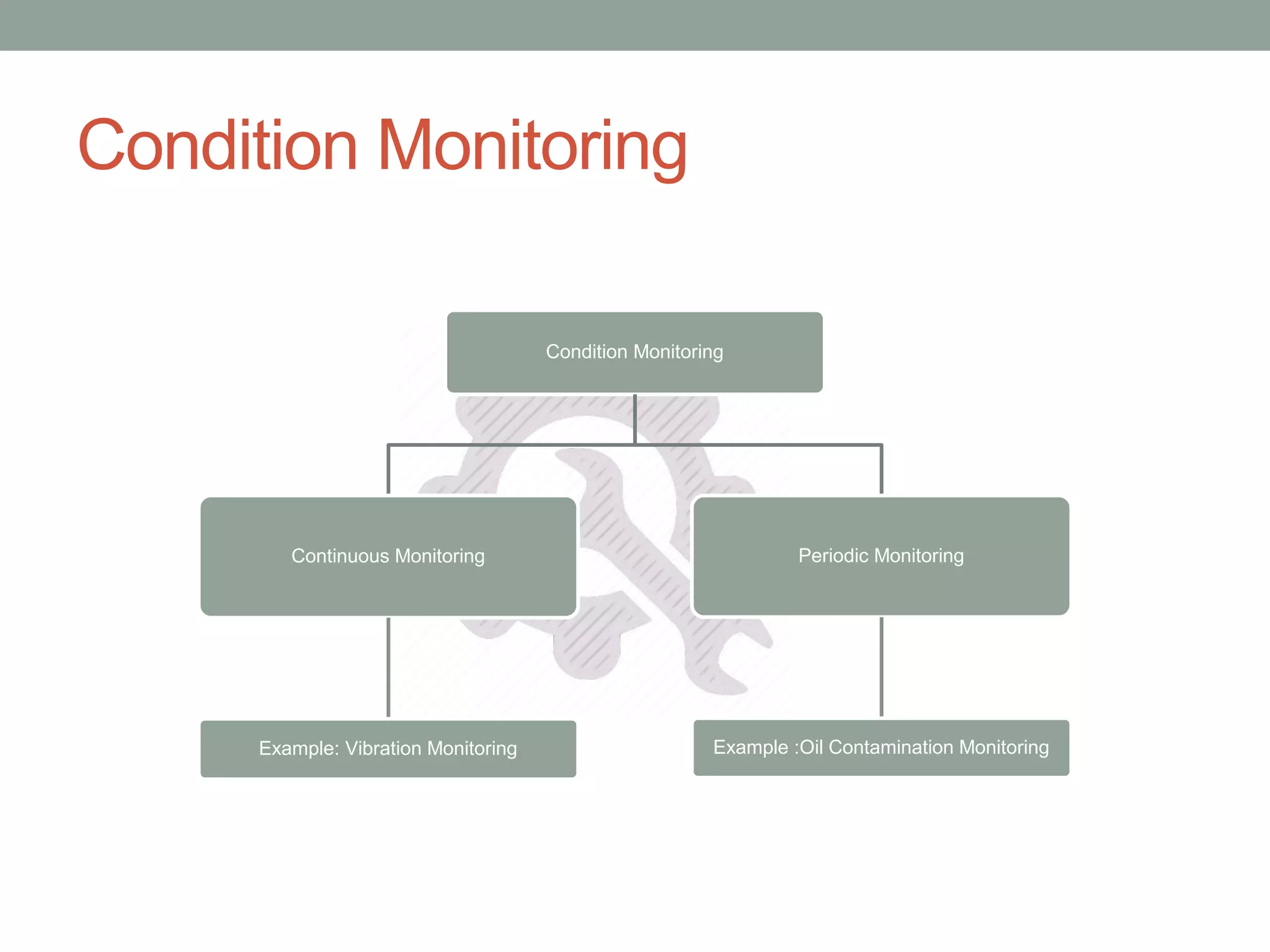 Condition Monitoring

Condition Monitoring

Continuous Monitoring

Periodic Monitoring

Example: Vibration Monitoring

Example :Oil Contamination Monitoring